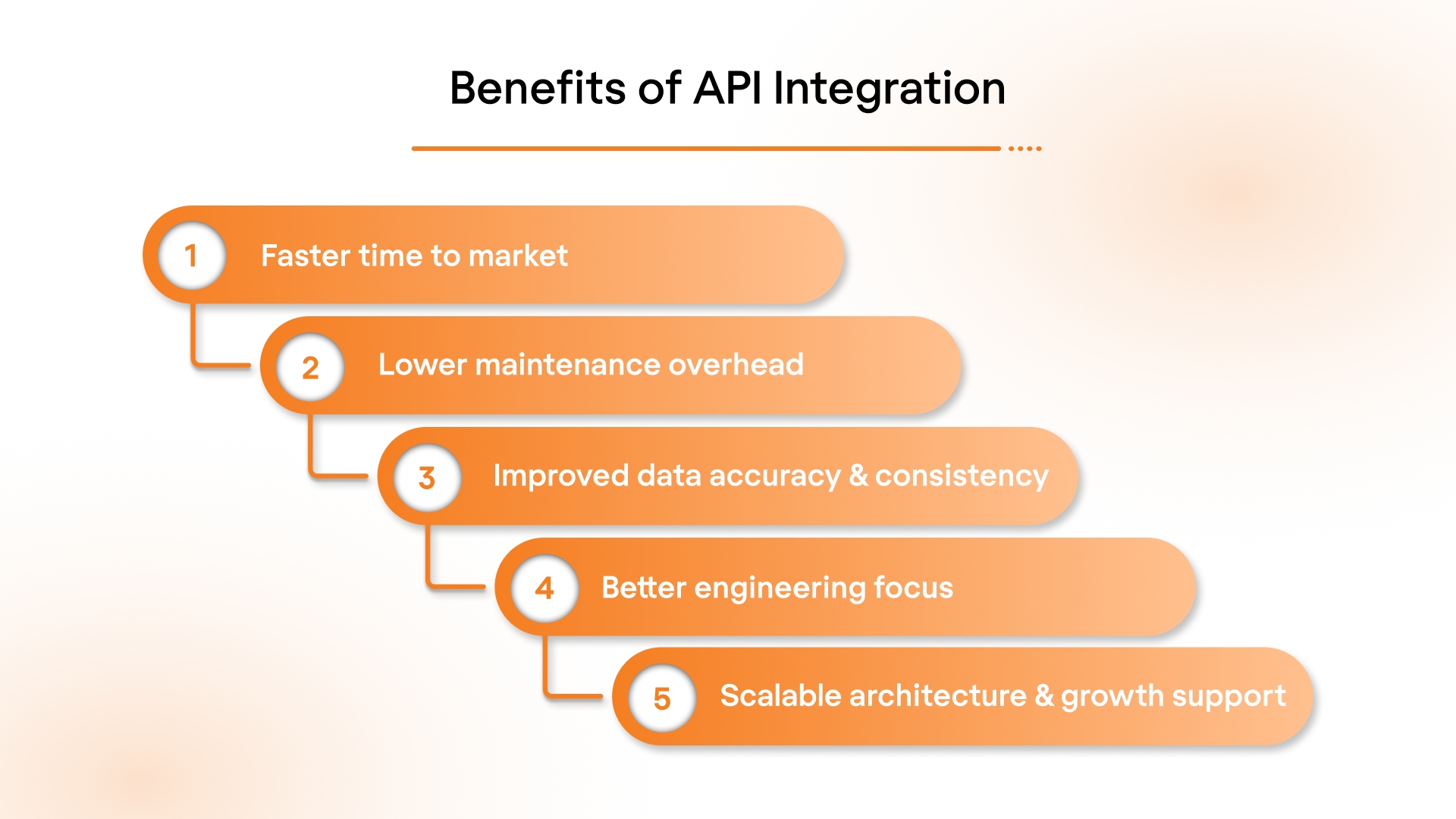 Benefits of API Integration

1 Faster time to market

2 Lower maintenance overhead

3 Improved data accuracy & consistency

4 Better engineering focus

5 Scalable architecture & growth support